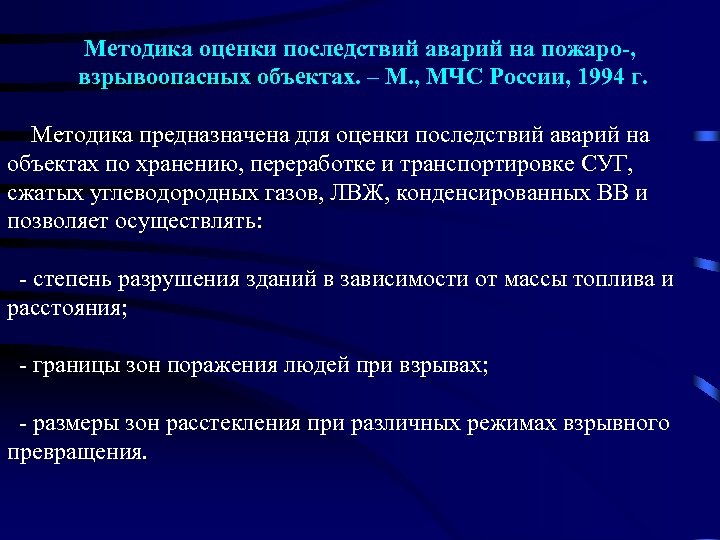 Методика оценки последствий аварий на пожаро-, взрывоопасных объектах. – М., МЧС России, 1994 г.

Методика предназначена для оценки последствий аварий на объектах по хранению, переработке и транспортировке СУГ, сжатых углеводородных газов, ЛВЖ, конденсированных ВВ и позволяет осуществлять:

- степень разрушения зданий в зависимости от массы топлива и расстояния;

- границы зон поражения людей при взрывах;

- размеры зон расстекления при различных режимах взрывного превращения.